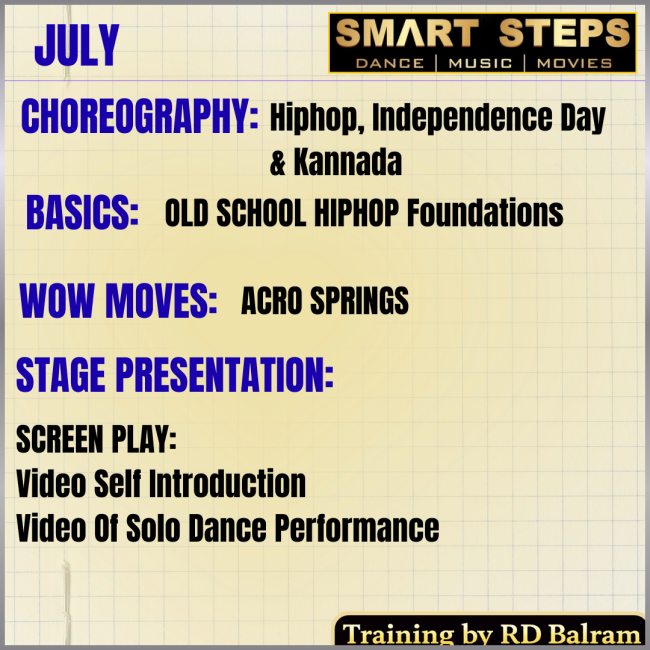 JULY

SMART STEPS
DANCE | MUSIC | MOVIES

CHOREOGRAPHY: Hiphop, Independence Day & Kannada

BASICS: OLD SCHOOL HIPHOP Foundations

WOW MOVES: ACRO SPRINGS

STAGE PRESENTATION:

SCREEN PLAY:
Video Self Introduction
Video Of Solo Dance Performance

Training by RD Balram